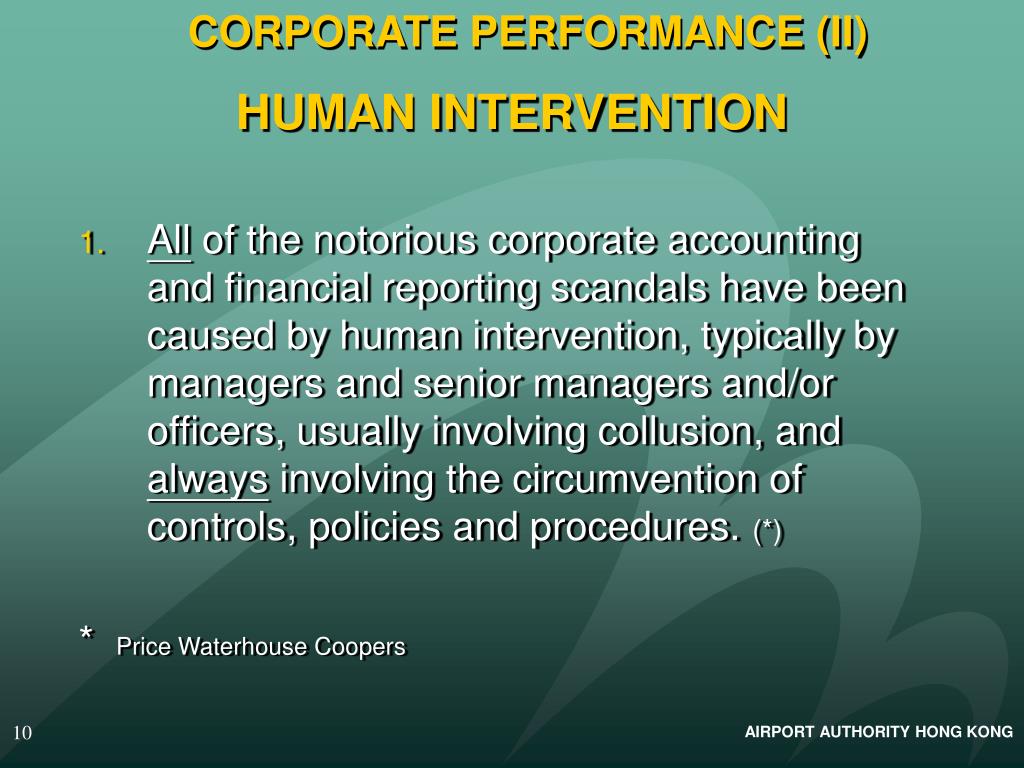 CORPORATE PERFORMANCE (II)

HUMAN INTERVENTION

1. All of the notorious corporate accounting and financial reporting scandals have been caused by human intervention, typically by managers and senior managers and/or officers, usually involving collusion, and always involving the circumvention of controls, policies and procedures. (*)

* Price Waterhouse Coopers

10

AIRPORT AUTHORITY HONG KONG